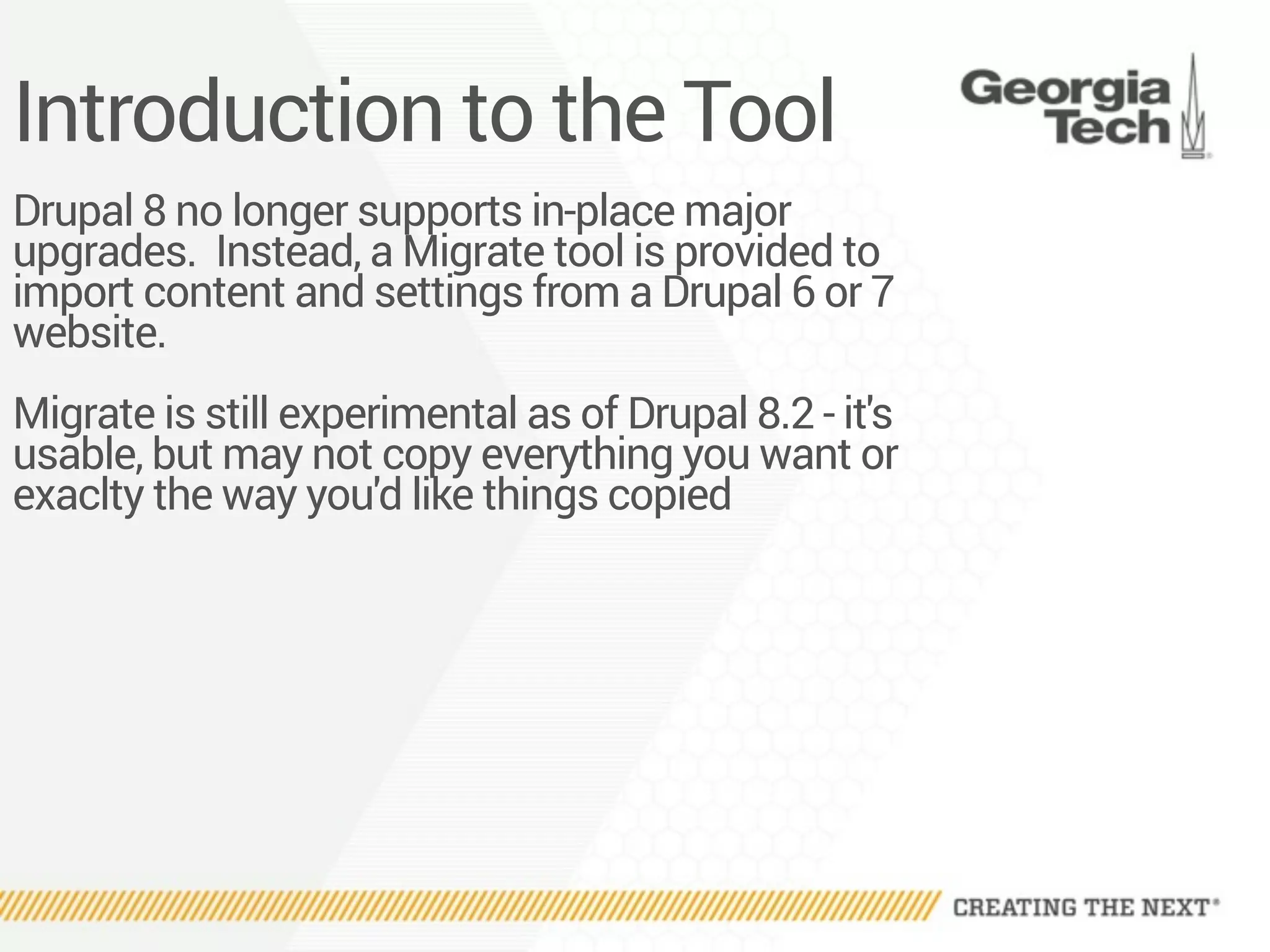 Introduction to the Tool

Georgia Tech

Drupal 8 no longer supports in-place major upgrades.  Instead, a Migrate tool is provided to import content and settings from a Drupal 6 or 7 website.

Migrate is still experimental as of Drupal 8.2 - it's usable, but may not copy everything you want or exaclty the way you'd like things copied

CREATING THE NEXT®